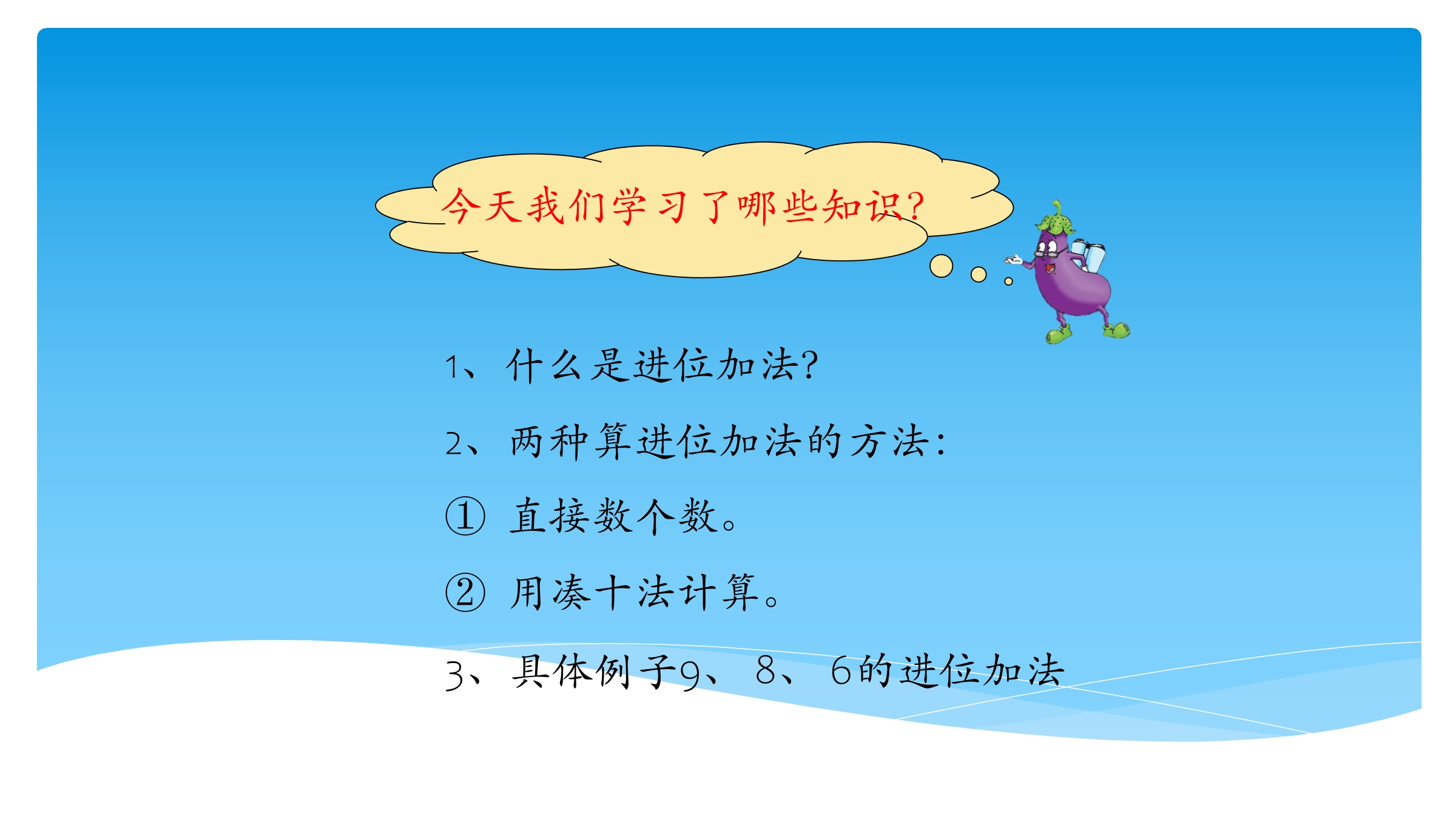 今天我们学习了哪些知识?

1、什么是进位加法?

2、两种算进位加法的方法:

① 直接数个数。

② 用凑十法计算。

3、具体例子9、8、6的进位加法